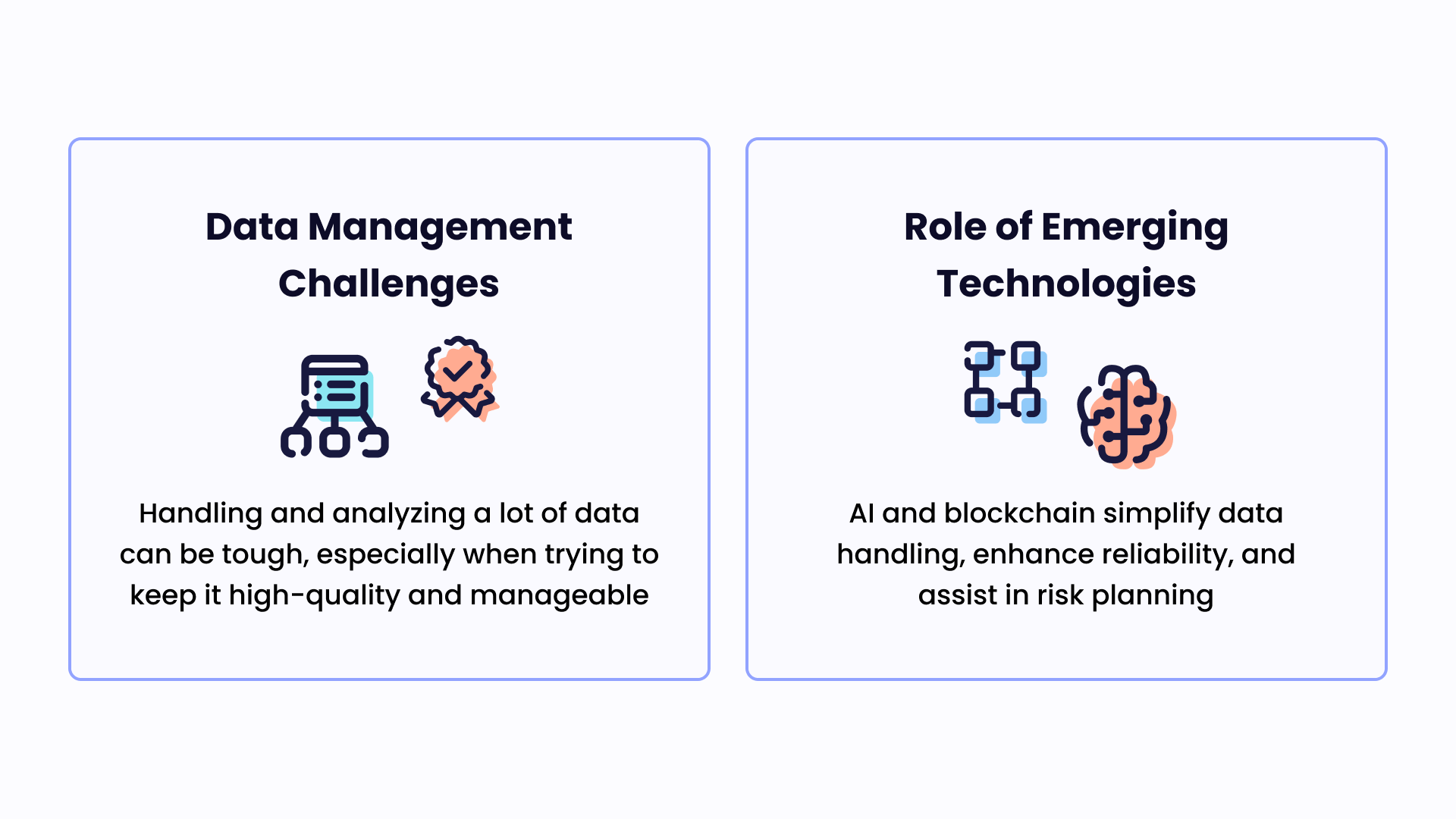 Data Management Challenges

Handling and analyzing a lot of data can be tough, especially when trying to keep it high-quality and manageable

Role of Emerging Technologies

AI and blockchain simplify data handling, enhance reliability, and assist in risk planning